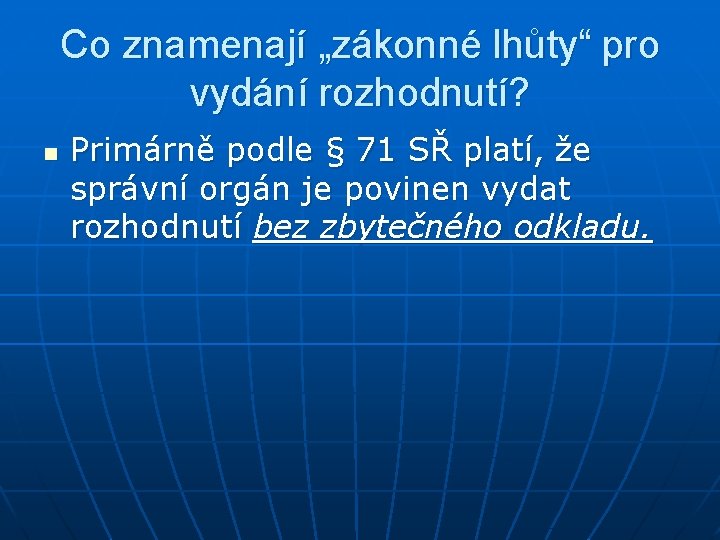 Co znamenají „zákonné lhůty“ pro vydání rozhodnutí?

Primárně podle § 71 SŘ platí, že správní orgán je povinen vydat rozhodnutí bez zbytečného odkladu.